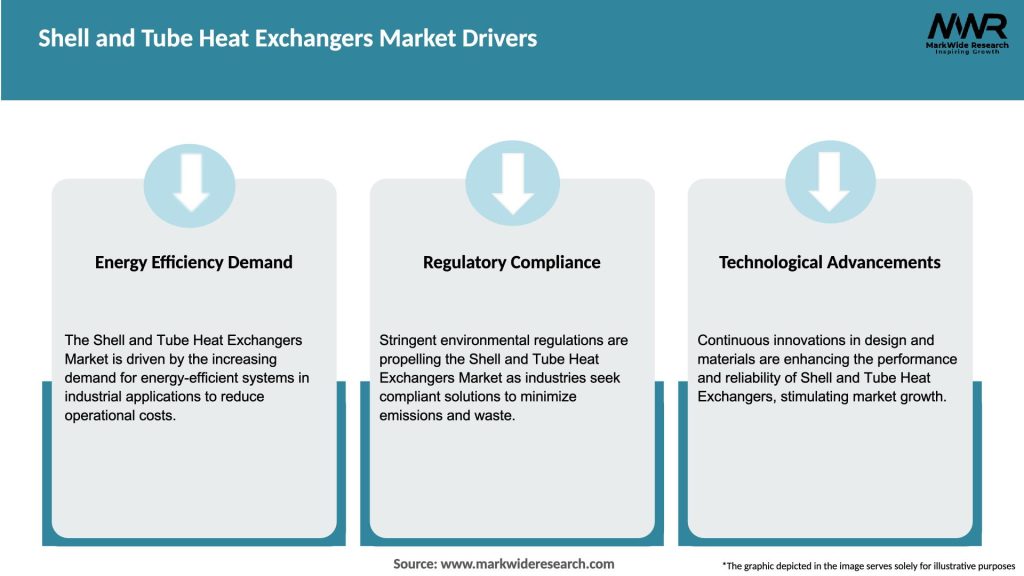 Shell and Tube Heat Exchangers Market Drivers

MWR
MarkWide Research
Inspiring Growth

Energy Efficiency Demand

The Shell and Tube Heat Exchangers Market is driven by the increasing demand for energy-efficient systems in industrial applications to reduce operational costs.

Regulatory Compliance

Stringent environmental regulations are propelling the Shell and Tube Heat Exchangers Market as industries seek compliant solutions to minimize emissions and waste.

Technological Advancements

Continuous innovations in design and materials are enhancing the performance and reliability of Shell and Tube Heat Exchangers, stimulating market growth.

Source: www.markwideresearch.com

*The graphic depicted in the image serves solely for illustrative purposes